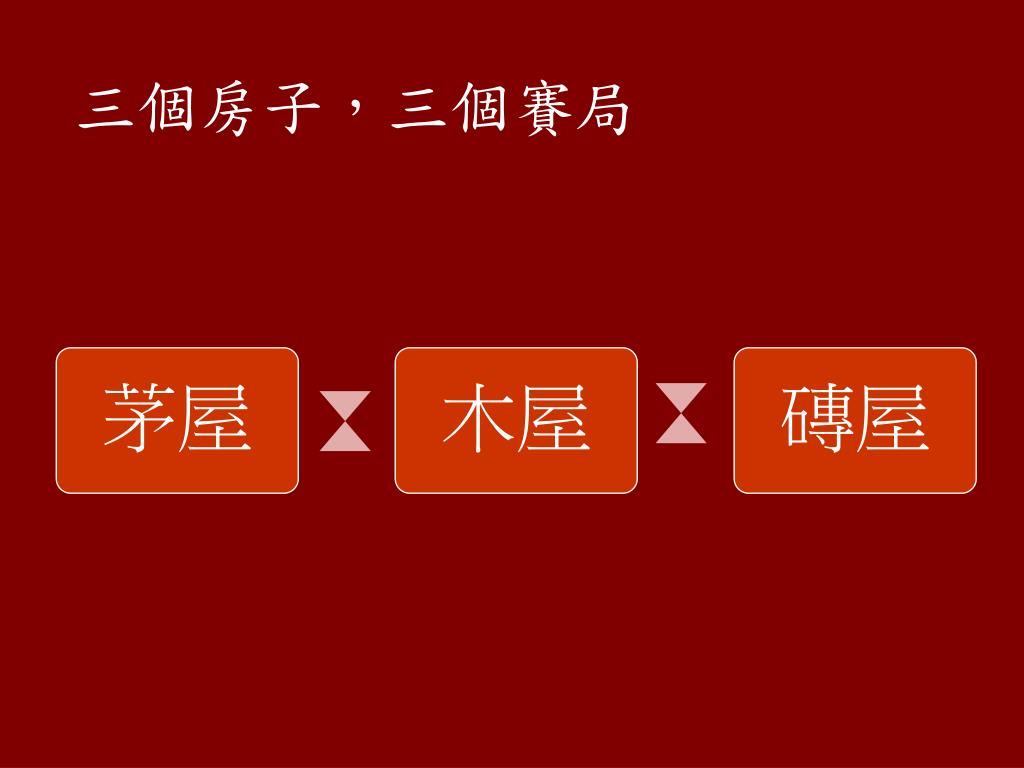 三個房子，三個賽局

茅屋

木屋

磚屋